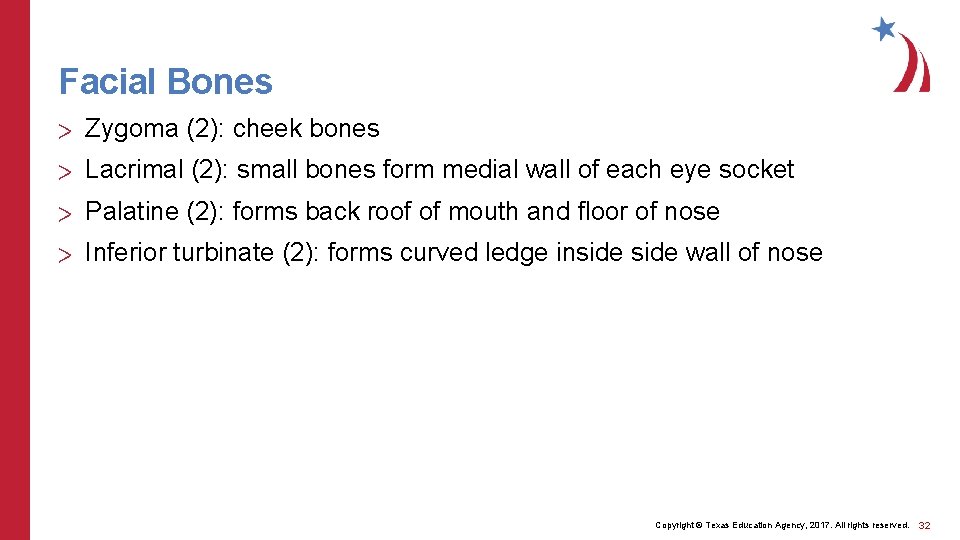 Facial Bones

> Zygoma (2): cheek bones

> Lacrimal (2): small bones form medial wall of each eye socket

> Palatine (2): forms back roof of mouth and floor of nose

> Inferior turbinate (2): forms curved ledge inside side wall of nose

Copyright © Texas Education Agency, 2017. All rights reserved. 32